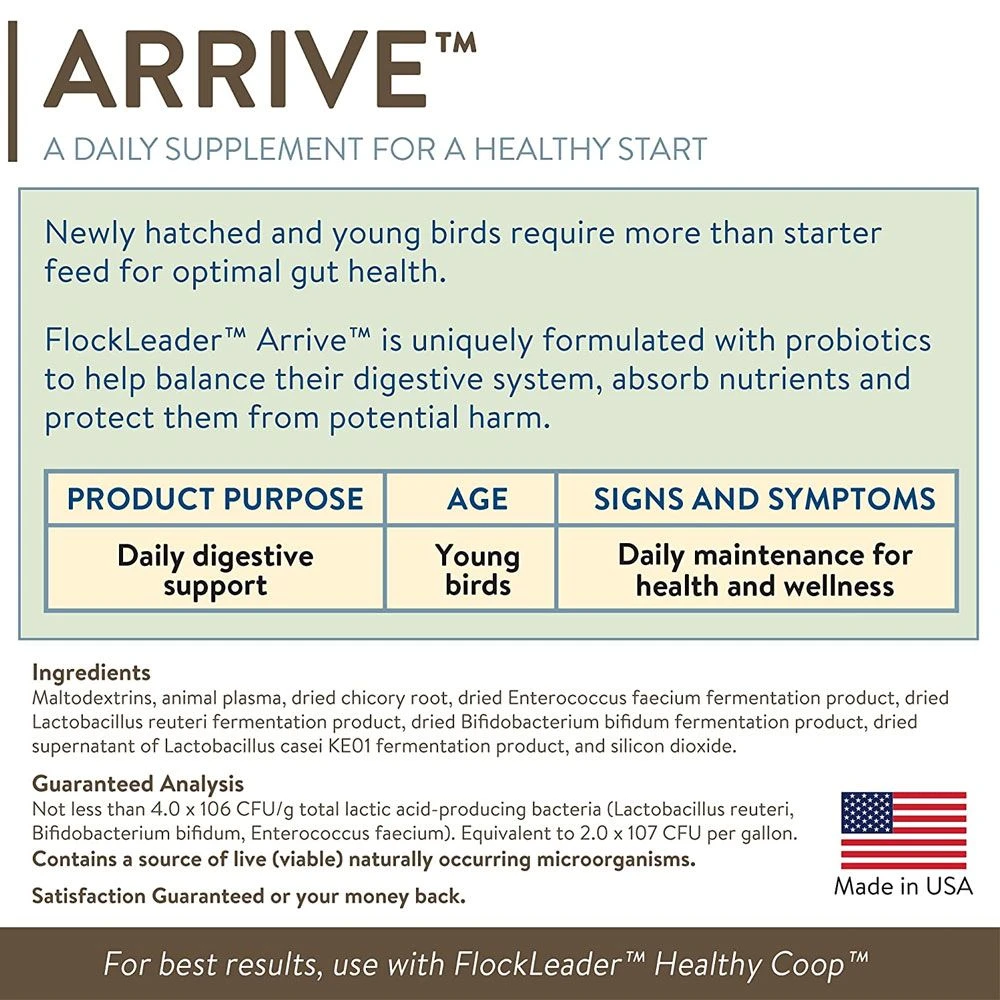 ARRIVE™

A DAILY SUPPLEMENT FOR A HEALTHY START

Newly hatched and young birds require more than starter feed for optimal gut health.

FlockLeader™ Arrive™ is uniquely formulated with probiotics to help balance their digestive system, absorb nutrients and protect them from potential harm.

| PRODUCT PURPOSE | AGE | SIGNS AND SYMPTOMS |
|---|---|---|
| Daily digestive support | Young birds | Daily maintenance for health and wellness |

Ingredients
Maltodextrins, animal plasma, dried chicory root, dried Enterococcus faecium fermentation product, dried Lactobacillus reuteri fermentation product, dried Bifidobacterium bifidum fermentation product, dried supernatant of Lactobacillus casei KE01 fermentation product, and silicon dioxide.

Guaranteed Analysis
Not less than 4.0 x 106 CFU/g total lactic acid-producing bacteria (Lactobacillus reuteri, Bifidobacterium bifidum, Enterococcus faecium). Equivalent to 2.0 x 107 CFU per gallon.
Contains a source of live (viable) naturally occurring microorganisms.

Satisfaction Guaranteed or your money back.

Made in USA

For best results, use with FlockLeader™ Healthy Coop™